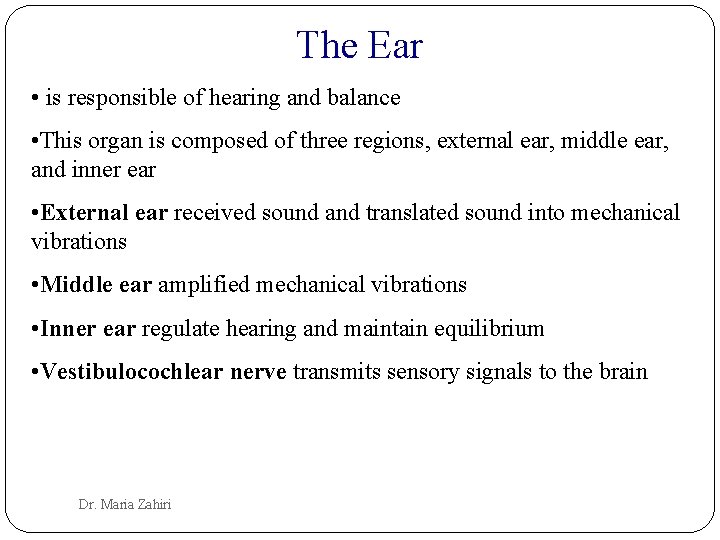 The Ear

• is responsible of hearing and balance

•This organ is composed of three regions, external ear, middle ear, and inner ear

•External ear received sound and translated sound into mechanical vibrations

•Middle ear amplified mechanical vibrations

•Inner ear regulate hearing and maintain equilibrium

•Vestibulocochlear nerve transmits sensory signals to the brain

Dr. Maria Zahiri